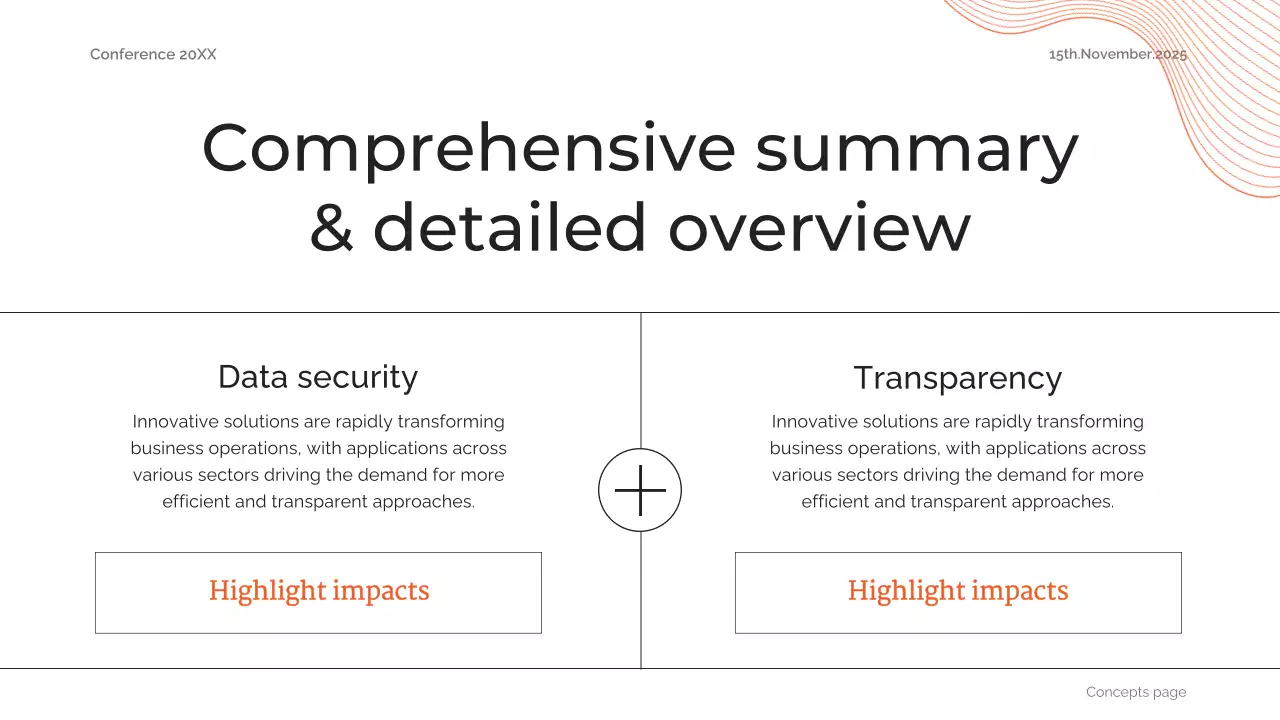 Conference 20XX

15th.November.2025

Comprehensive summary & detailed overview

Data security

Innovative solutions are rapidly transforming business operations, with applications across various sectors driving the demand for more efficient and transparent approaches.

Highlight impacts

Transparency

Innovative solutions are rapidly transforming business operations, with applications across various sectors driving the demand for more efficient and transparent approaches.

Highlight impacts

Concepts page